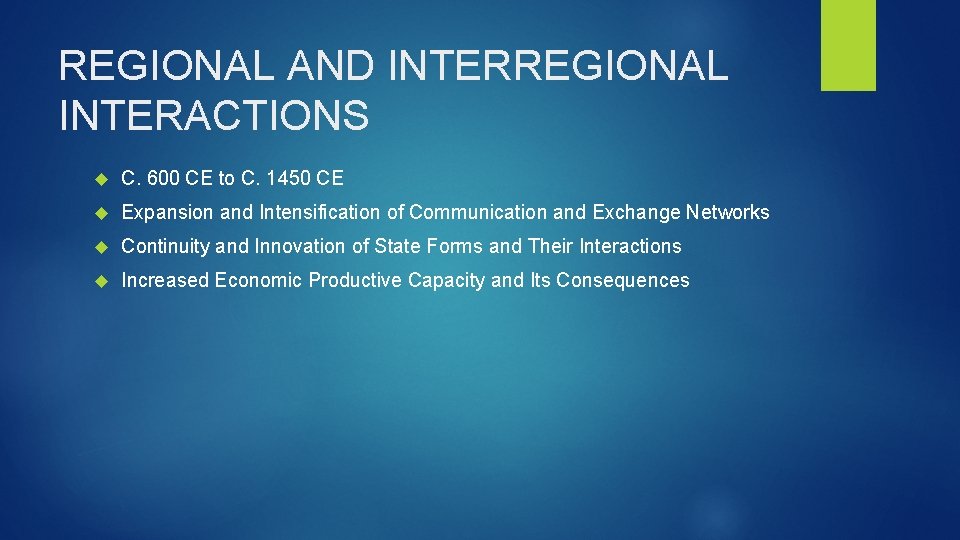 REGIONAL AND INTERREGIONAL INTERACTIONS

C. 600 CE to C. 1450 CE

Expansion and Intensification of Communication and Exchange Networks

Continuity and Innovation of State Forms and Their Interactions

Increased Economic Productive Capacity and Its Consequences